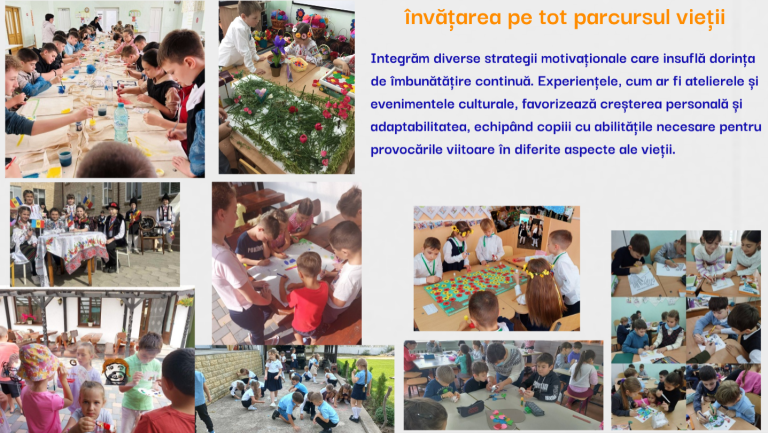 învățarea pe tot parcursul vieții

Integrăm diverse strategii motivaționale care insuflă dorința de îmbunătățire continuă. Experiențele, cum ar fi atelierele și evenimentele culturale, favorizează creșterea personală și adaptabilitatea, echipând copiii cu abilitățile necesare pentru provocările viitoare în diferite aspecte ale vieții.